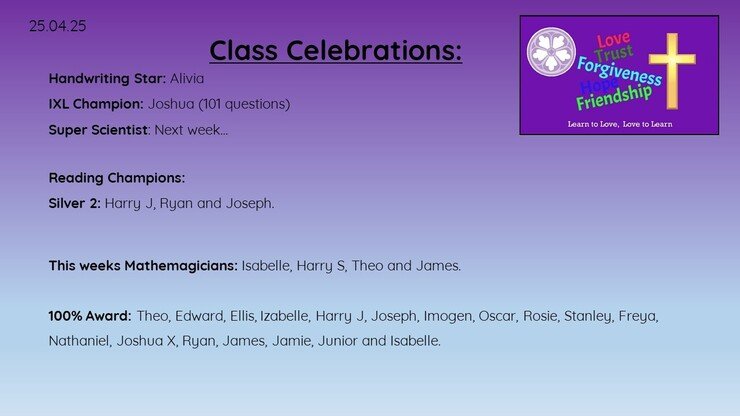 25.04.25

Class Celebrations:

Love
Trust
Forgiveness
Hope
Friendship
Learn to Love, Love to Learn

Handwriting Star: Alivia

IXL Champion: Joshua (101 questions)

Super Scientist: Next week…

Reading Champions:

Silver 2: Harry J, Ryan and Joseph.

This weeks Mathemagicians: Isabelle, Harry S, Theo and James.

100% Award: Theo, Edward, Ellis, Izabelle, Harry J, Joseph, Imogen, Oscar, Rosie, Stanley, Freya, Nathaniel, Joshua X, Ryan, James, Jamie, Junior and Isabelle.